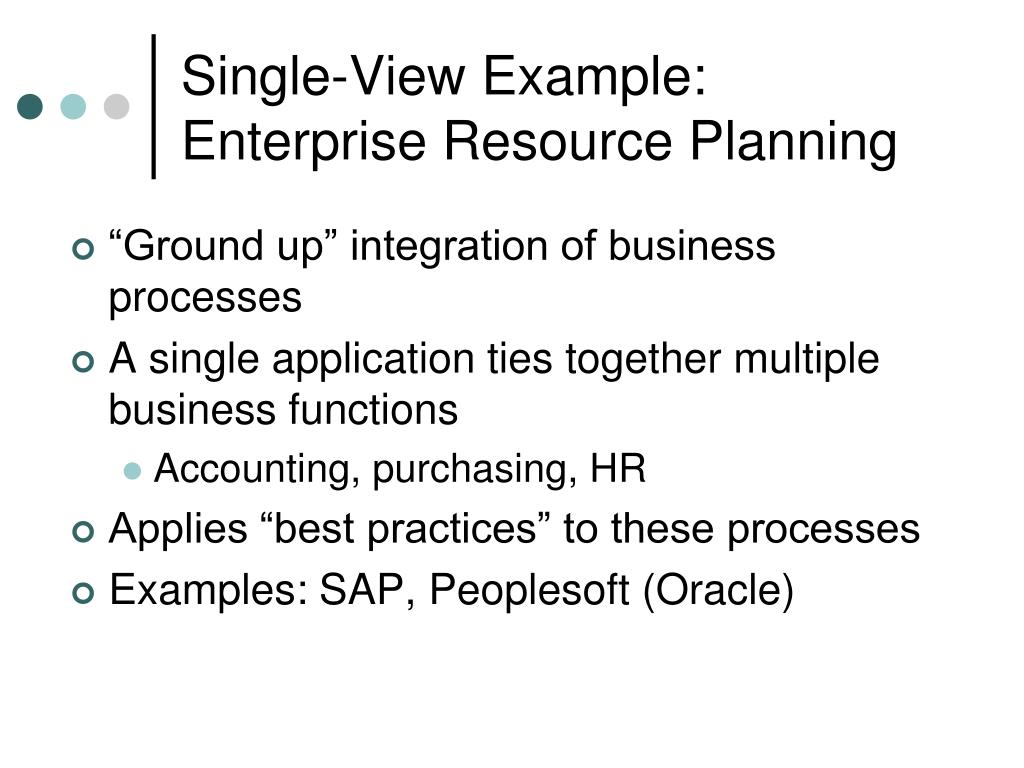 Single-View Example: Enterprise Resource Planning

“Ground up” integration of business processes

A single application ties together multiple business functions

Accounting, purchasing, HR

Applies “best practices” to these processes

Examples: SAP, Peoplesoft (Oracle)